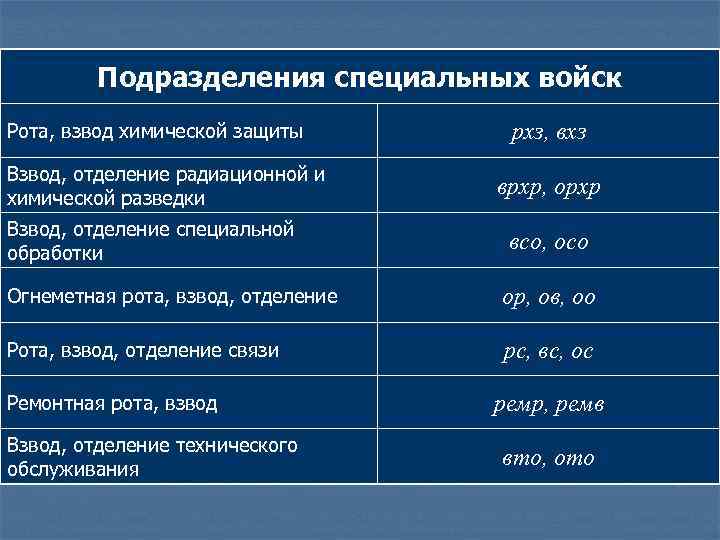 | Подразделения специальных войск | |
|---|---|
| Рота, взвод химической защиты | рхз, вхз |
| Взвод, отделение радиационной и химической разведки | врхр, орхр |
| Взвод, отделение специальной обработки | всо, осо |
| Огнеметная рота, взвод, отделение | ор, ов, оо |
| Рота, взвод, отделение связи | рс, вс, ос |
| Ремонтная рота, взвод | ремр, ремв |
| Взвод, отделение технического обслуживания | вто, ото |